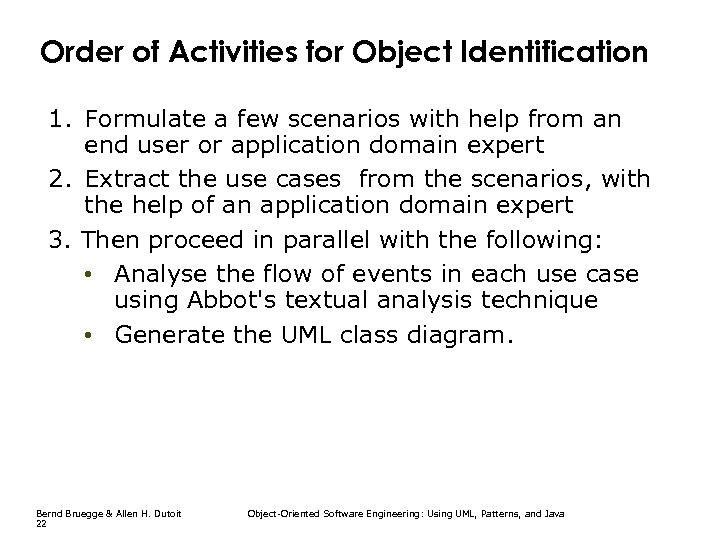 Order of Activities for Object Identification

1. Formulate a few scenarios with help from an end user or application domain expert

2. Extract the use cases from the scenarios, with the help of an application domain expert

3. Then proceed in parallel with the following:

• Analyse the flow of events in each use case using Abbot's textual analysis technique

• Generate the UML class diagram.

Bernd Bruegge & Allen H. Dutoit Object-Oriented Software Engineering: Using UML, Patterns, and Java
22